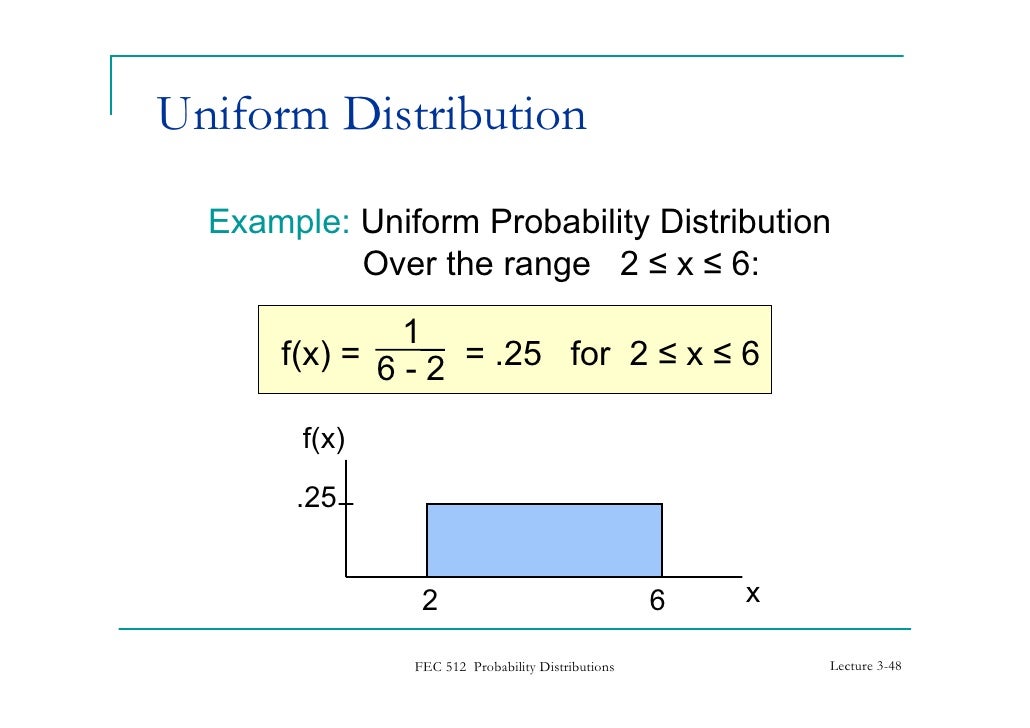 Uniform Distribution

Example: Uniform Probability Distribution
Over the range $2 \le x \le 6$:

$f(x) = \frac{1}{6 - 2} = .25$ for $2 \le x \le 6$

f(x)

.25

2

6

x

FEC 512 Probability Distributions

Lecture 3-48